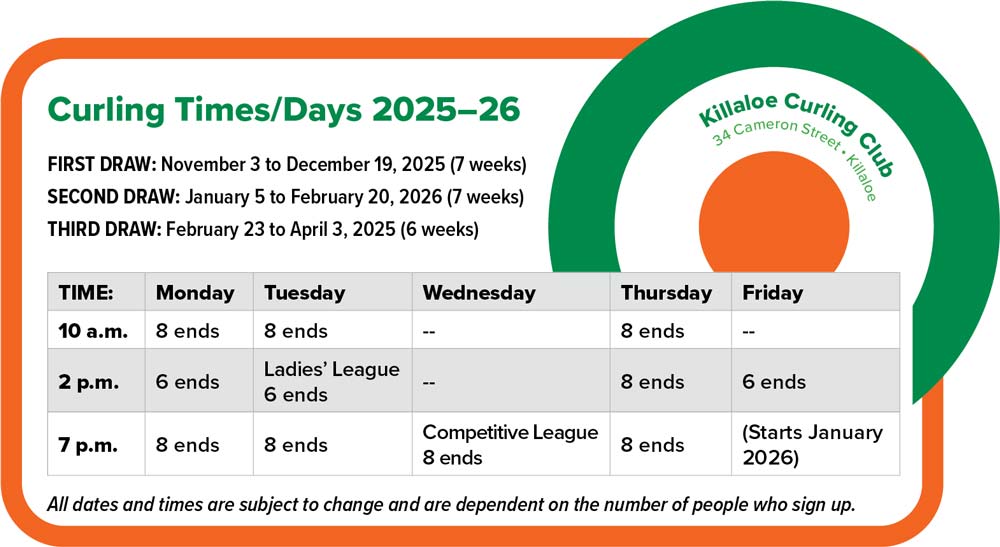 Curling Times/Days 2025–26

Killaloe Curling Club
34 Cameron Street • Killaloe

FIRST DRAW: November 3 to December 19, 2025 (7 weeks)
SECOND DRAW: January 5 to February 20, 2026 (7 weeks)
THIRD DRAW: February 23 to April 3, 2025 (6 weeks)

| TIME: | Monday | Tuesday | Wednesday | Thursday | Friday |
|---|---|---|---|---|---|
| 10 a.m. | 8 ends | 8 ends | -- | 8 ends | -- |
| 2 p.m. | 6 ends | Ladies' League 6 ends | -- | 8 ends | 6 ends |
| 7 p.m. | 8 ends | 8 ends | Competitive League 8 ends | 8 ends | (Starts January 2026) |

All dates and times are subject to change and are dependent on the number of people who sign up.